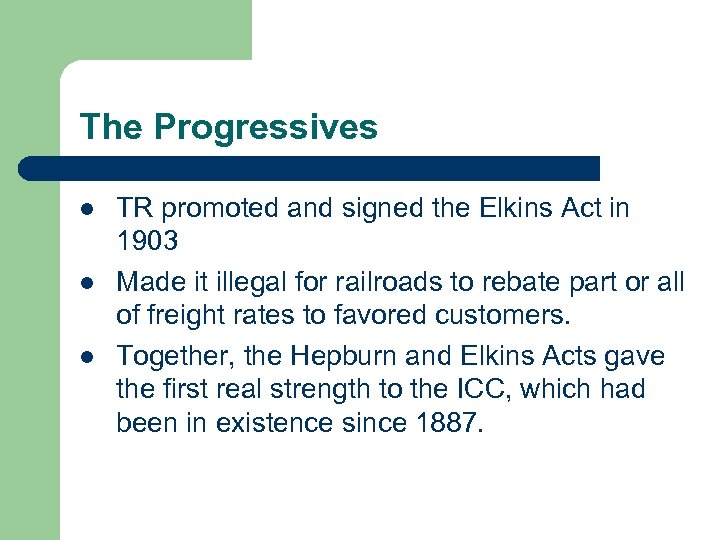 The Progressives

- TR promoted and signed the Elkins Act in 1903
- Made it illegal for railroads to rebate part or all of freight rates to favored customers.
- Together, the Hepburn and Elkins Acts gave the first real strength to the ICC, which had been in existence since 1887.